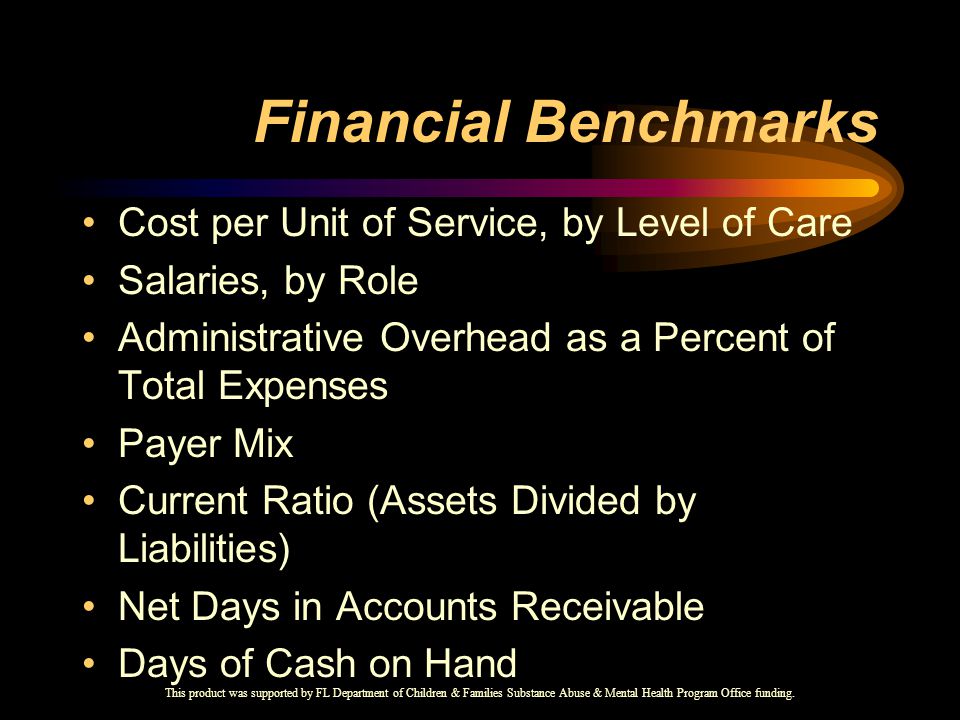 Financial Benchmarks

• Cost per Unit of Service, by Level of Care
• Salaries, by Role
• Administrative Overhead as a Percent of Total Expenses
• Payer Mix
• Current Ratio (Assets Divided by Liabilities)
• Net Days in Accounts Receivable
• Days of Cash on Hand

This product was supported by FL Department of Children & Families Substance Abuse & Mental Health Program Office funding.